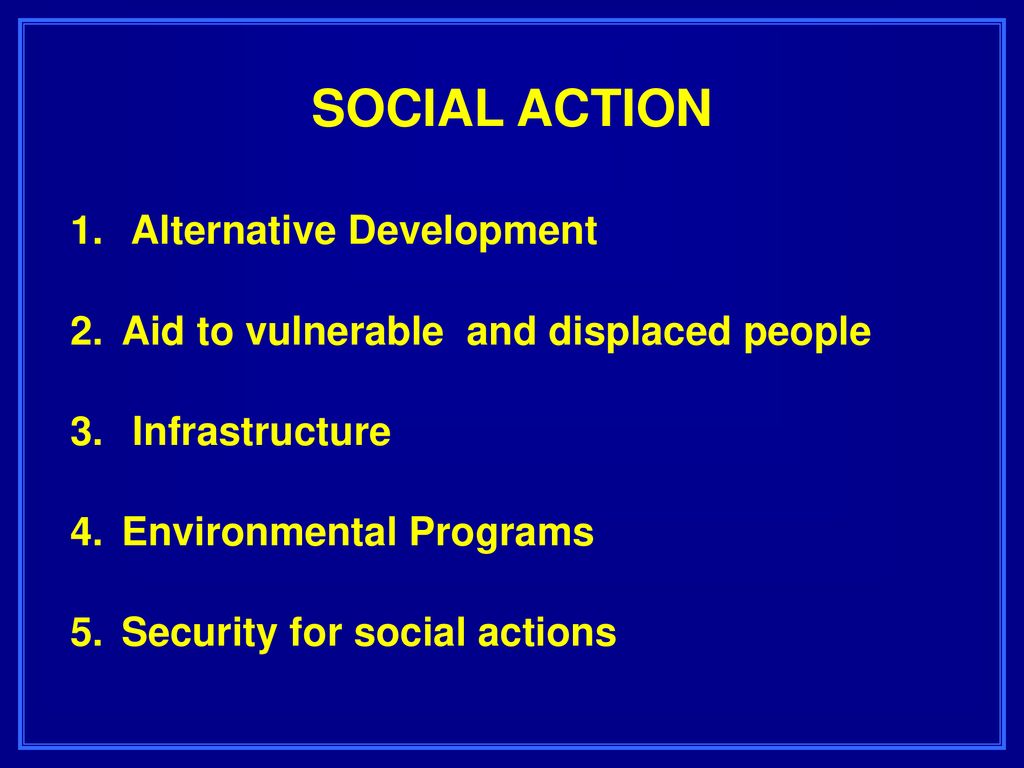 SOCIAL ACTION

1. Alternative Development

2. Aid to vulnerable and displaced people

3. Infrastructure

4. Environmental Programs

5. Security for social actions